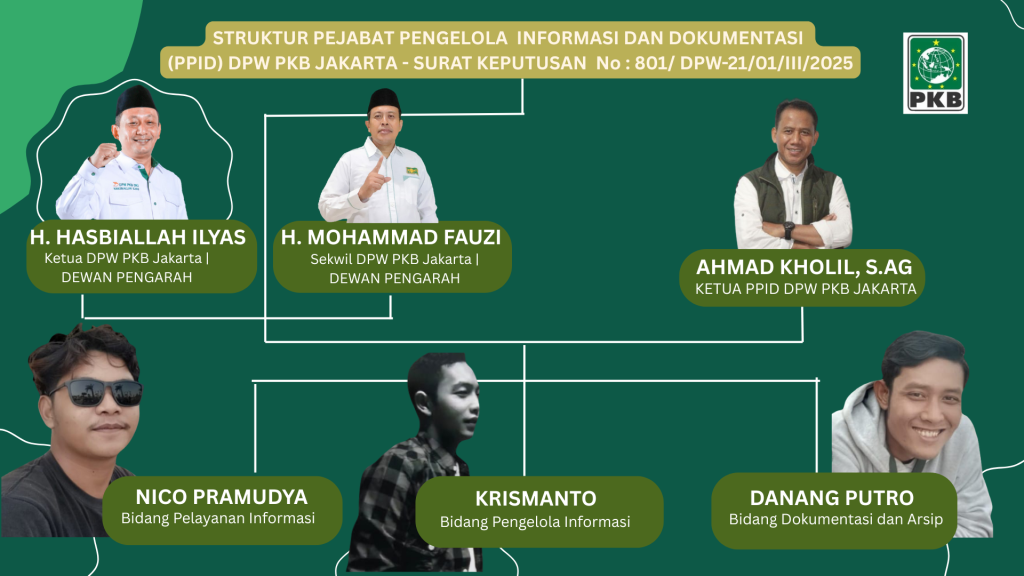 STRUKTUR PEJABAT PENGELOLA INFORMASI DAN DOKUMENTASI
(PPID) DPW PKB JAKARTA - SURAT KEPUTUSAN No : 801/ DPW-21/01/III/2025

PKB

H. HASBIALLAH ILYAS
Ketua DPW PKB Jakarta | DEWAN PENGARAH

H. MOHAMMAD FAUZI
Sekwil DPW PKB Jakarta | DEWAN PENGARAH

AHMAD KHOLIL, S.AG
KETUA PPID DPW PKB JAKARTA

NICO PRAMUDYA
Bidang Pelayanan Informasi

KRISMANTO
Bidang Pengelola Informasi

DANANG PUTRO
Bidang Dokumentasi dan Arsip